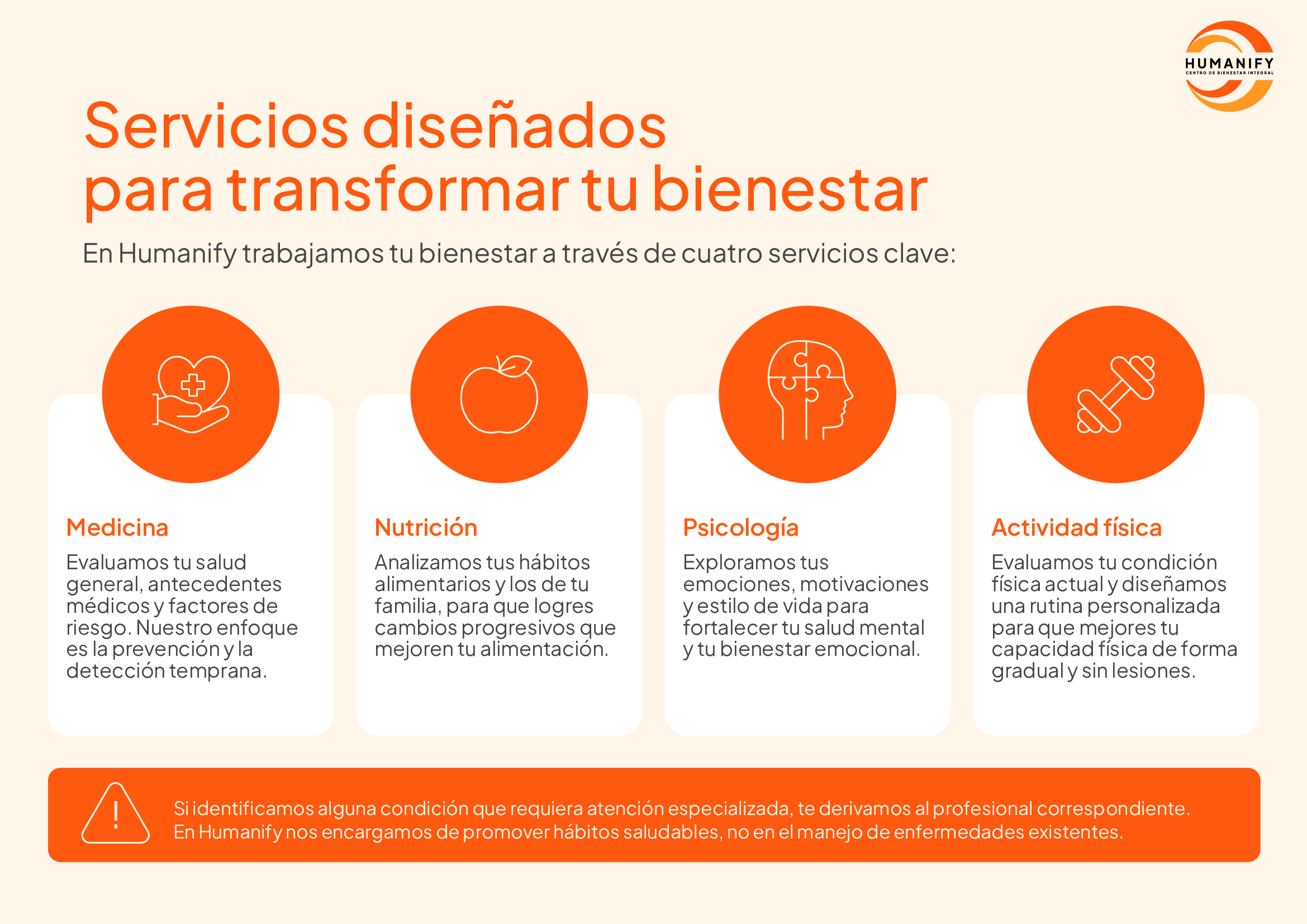 HUMANIFY
CENTRO DE BIENESTAR INTEGRAL

Servicios diseñados para transformar tu bienestar

En Humanify trabajamos tu bienestar a través de cuatro servicios clave:

Medicina
Evaluamos tu salud general, antecedentes médicos y factores de riesgo. Nuestro enfoque es la prevención y la detección temprana.

Nutrición
Analizamos tus hábitos alimentarios y los de tu familia, para que logres cambios progresivos que mejoren tu alimentación.

Psicología
Exploramos tus emociones, motivaciones y estilo de vida para fortalecer tu salud mental y tu bienestar emocional.

Actividad física
Evaluamos tu condición física actual y diseñamos una rutina personalizada para que mejores tu capacidad física de forma gradual y sin lesiones.

Si identificamos alguna condición que requiera atención especializada, te derivamos al profesional correspondiente.
En Humanify nos encargamos de promover hábitos saludables, no en el manejo de enfermedades existentes.